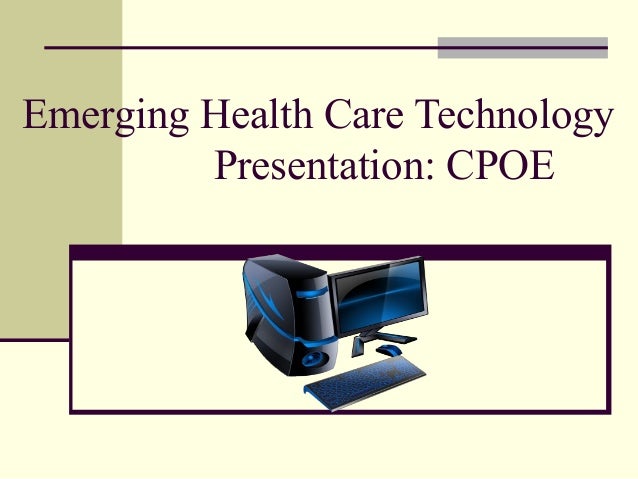 Emerging Health Care Technology Presentation: CPOE